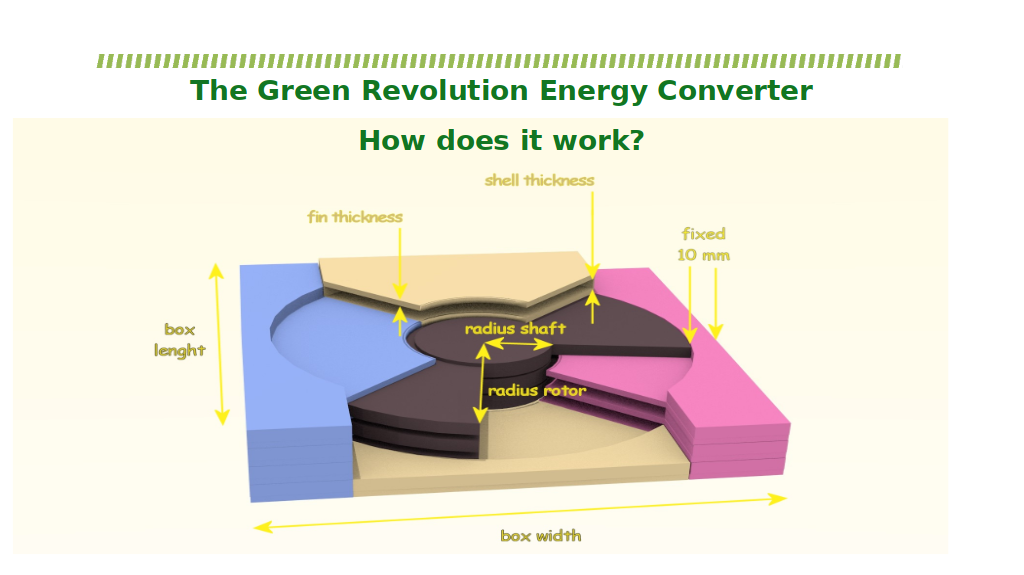 The Green Revolution Energy Converter

How does it work?

shell thickness

fin thickness

fixed 10 mm

box lenght

radius shaft

radius rotor

box width